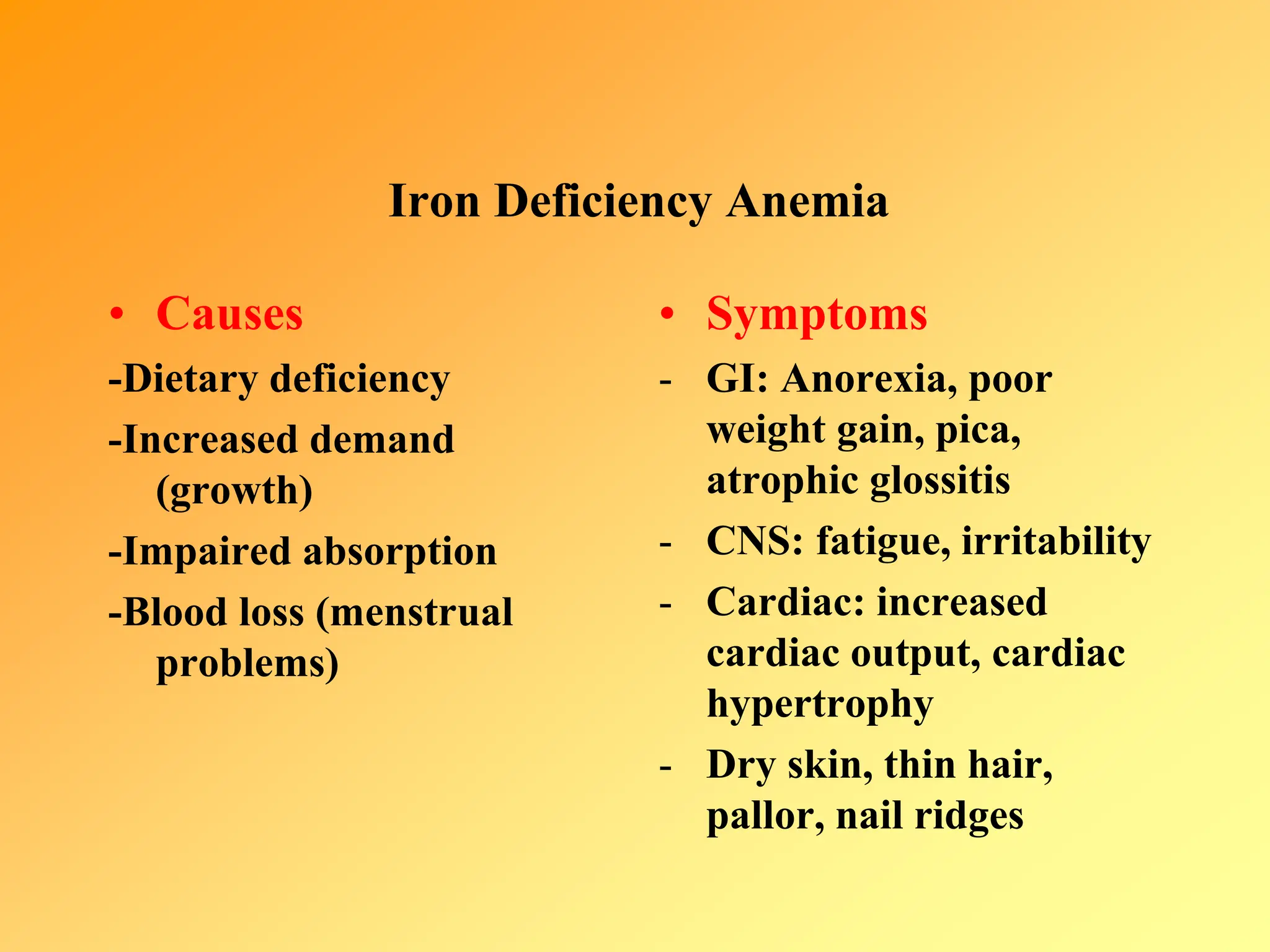 Iron Deficiency Anemia

• Causes

-Dietary deficiency

-Increased demand (growth)

-Impaired absorption

-Blood loss (menstrual problems)

• Symptoms

- GI: Anorexia, poor weight gain, pica, atrophic glossitis

- CNS: fatigue, irritability

- Cardiac: increased cardiac output, cardiac hypertrophy

- Dry skin, thin hair, pallor, nail ridges